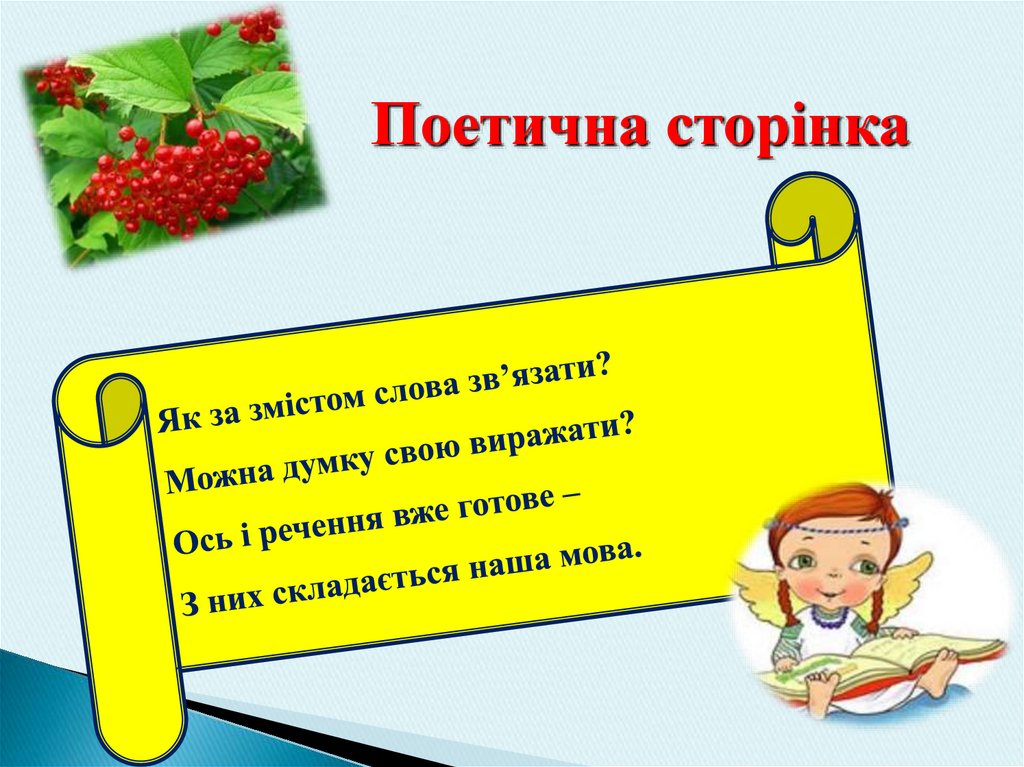 Поетична сторінка

Як за змістом слова зв’язати?
Можна думку свою виражати?
Ось і речення вже готове –
З них складається наша мова.